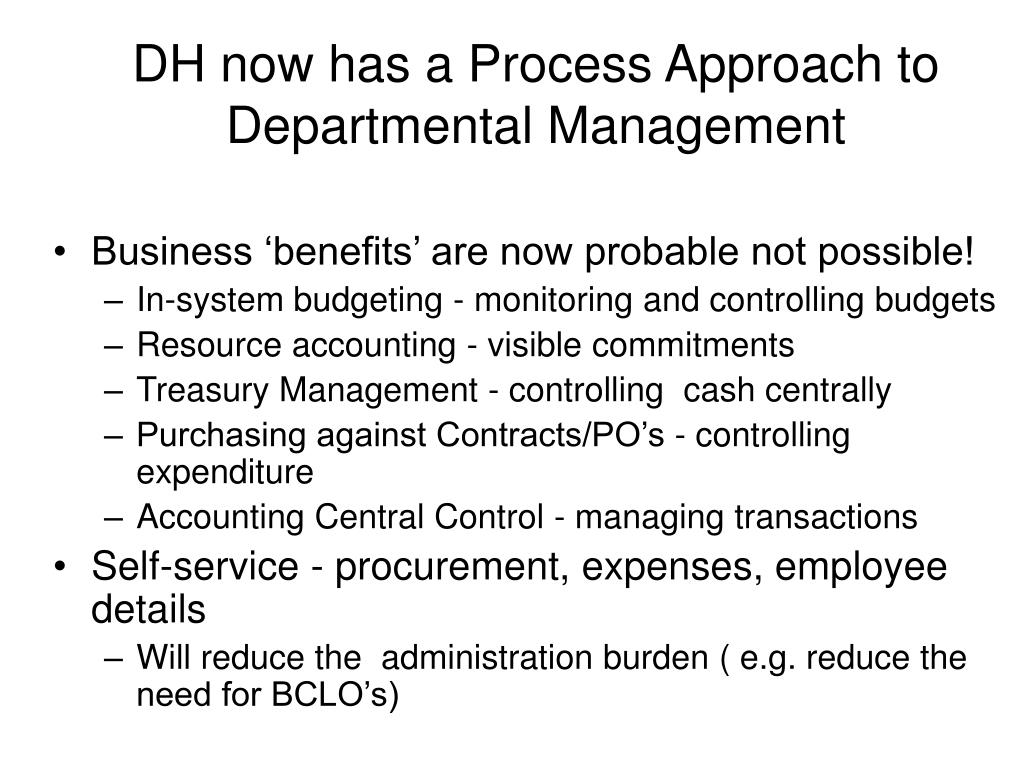 DH now has a Process Approach to Departmental Management

• Business ‘benefits’ are now probable not possible!
– In-system budgeting - monitoring and controlling budgets
– Resource accounting - visible commitments
– Treasury Management - controlling cash centrally
– Purchasing against Contracts/PO’s - controlling expenditure
– Accounting Central Control - managing transactions
• Self-service - procurement, expenses, employee details
– Will reduce the administration burden ( e.g. reduce the need for BCLO’s)